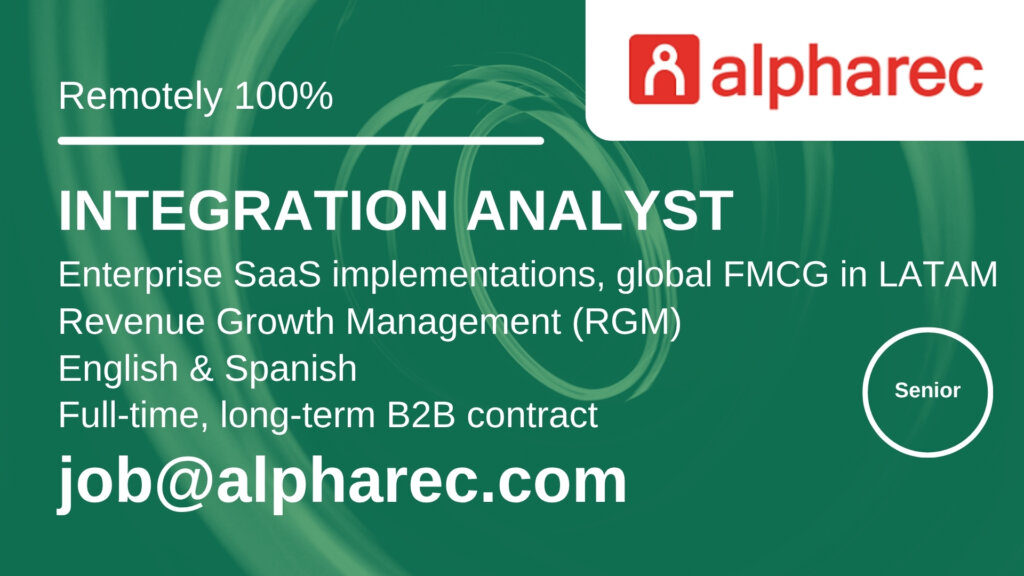 alpharec

Remotely 100%

INTEGRATION ANALYST

Enterprise SaaS implementations, global FMCG in LATAM
Revenue Growth Management (RGM)
English & Spanish
Full-time, long-term B2B contract

Senior

job@alpharec.com